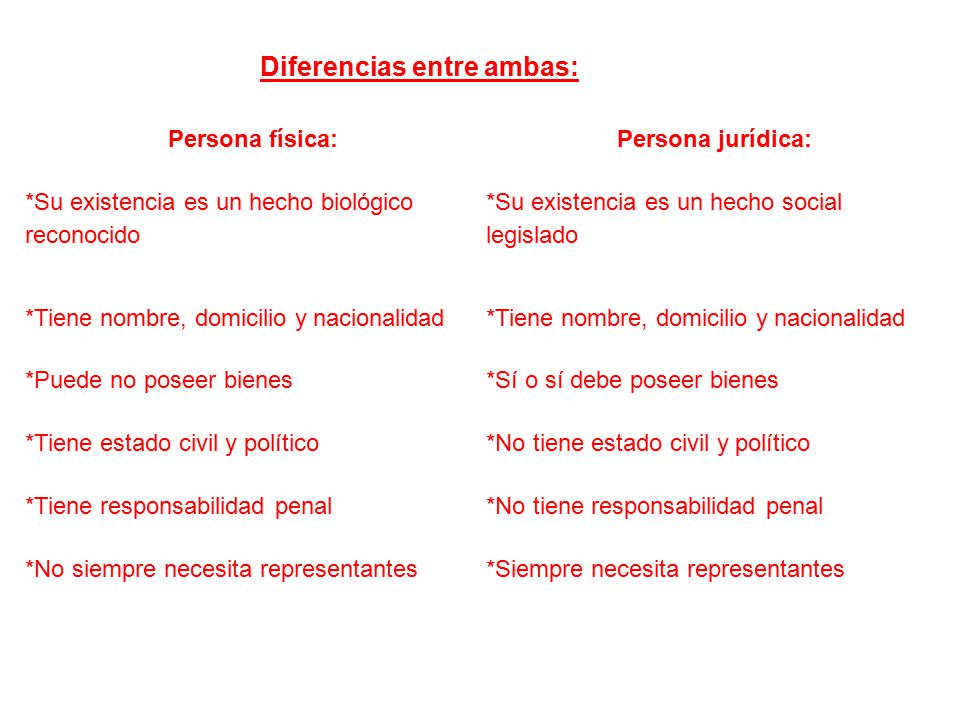 Diferencias entre ambas:

Persona física:

*Su existencia es un hecho biológico reconocido

*Tiene nombre, domicilio y nacionalidad

*Puede no poseer bienes

*Tiene estado civil y político

*Tiene responsabilidad penal

*No siempre necesita representantes

Persona jurídica:

*Su existencia es un hecho social legislado

*Tiene nombre, domicilio y nacionalidad

*Sí o sí debe poseer bienes

*No tiene estado civil y político

*No tiene responsabilidad penal

*Siempre necesita representantes